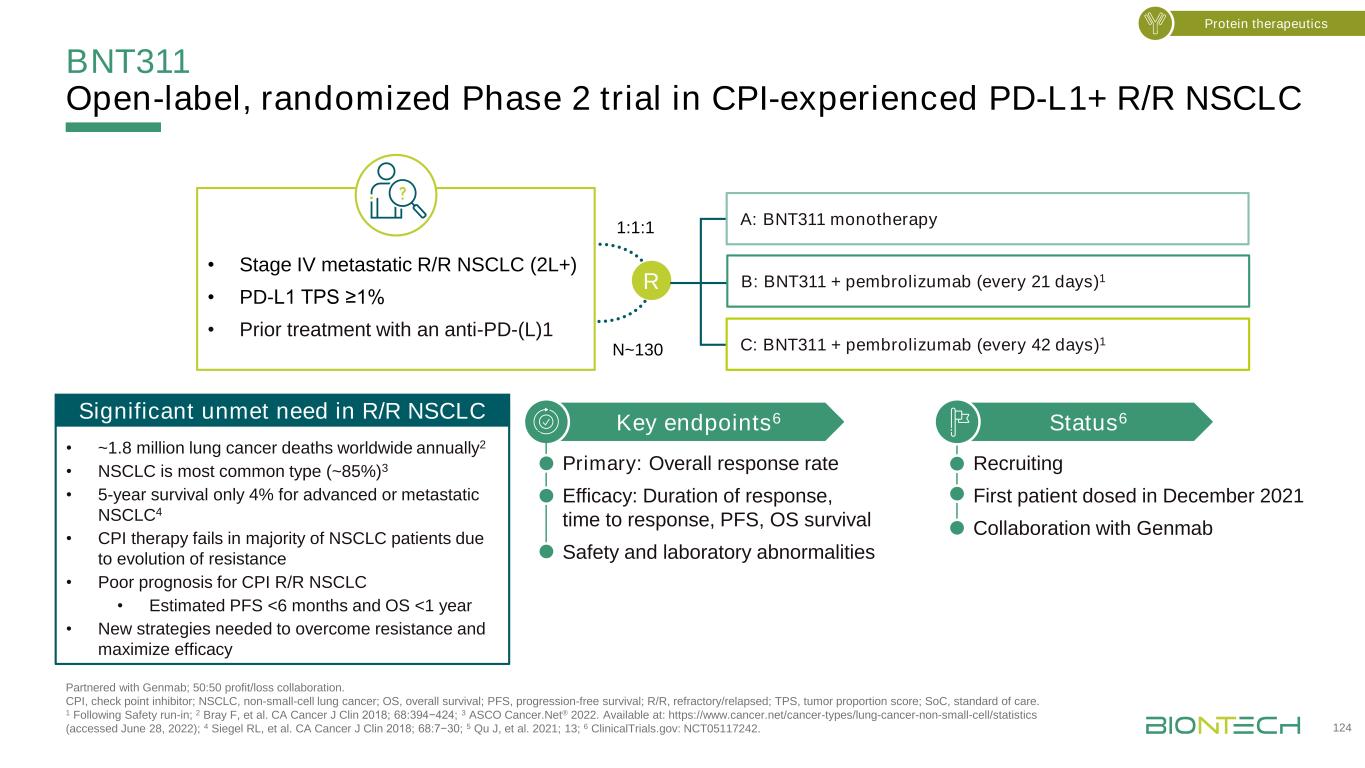 Protein therapeutics

BNT311
Open-label, randomized Phase 2 trial in CPI-experienced PD-L1+ R/R NSCLC

• Stage IV metastatic R/R NSCLC (2L+)
• PD-L1 TPS ≥1%
• Prior treatment with an anti-PD-(L)1

1:1:1

R

N~130

A: BNT311 monotherapy

B: BNT311 + pembrolizumab (every 21 days)$^1$

C: BNT311 + pembrolizumab (every 42 days)$^1$

Significant unmet need in R/R NSCLC

• ~1.8 million lung cancer deaths worldwide annually$^2$
• NSCLC is most common type (~85%)$^3$
• 5-year survival only 4% for advanced or metastatic NSCLC$^4$
• CPI therapy fails in majority of NSCLC patients due to evolution of resistance
• Poor prognosis for CPI R/R NSCLC
• Estimated PFS <6 months and OS <1 year
• New strategies needed to overcome resistance and maximize efficacy

Key endpoints$^6$

Primary: Overall response rate
Efficacy: Duration of response, time to response, PFS, OS survival
Safety and laboratory abnormalities

Status$^6$

Recruiting
First patient dosed in December 2021
Collaboration with Genmab

Partnered with Genmab; 50:50 profit/loss collaboration.
CPI, check point inhibitor; NSCLC, non-small-cell lung cancer; OS, overall survival; PFS, progression-free survival; R/R, refractory/relapsed; TPS, tumor proportion score; SoC, standard of care.
$^1$ Following Safety run-in; $^2$ Bray F, et al. CA Cancer J Clin 2018; 68:394−424; $^3$ ASCO Cancer.Net® 2022. Available at: https://www.cancer.net/cancer-types/lung-cancer-non-small-cell/statistics (accessed June 28, 2022); $^4$ Siegel RL, et al. CA Cancer J Clin 2018; 68:7−30; $^5$ Qu J, et al. 2021; 13; $^6$ ClinicalTrials.gov: NCT05117242.

BIONTECH

124